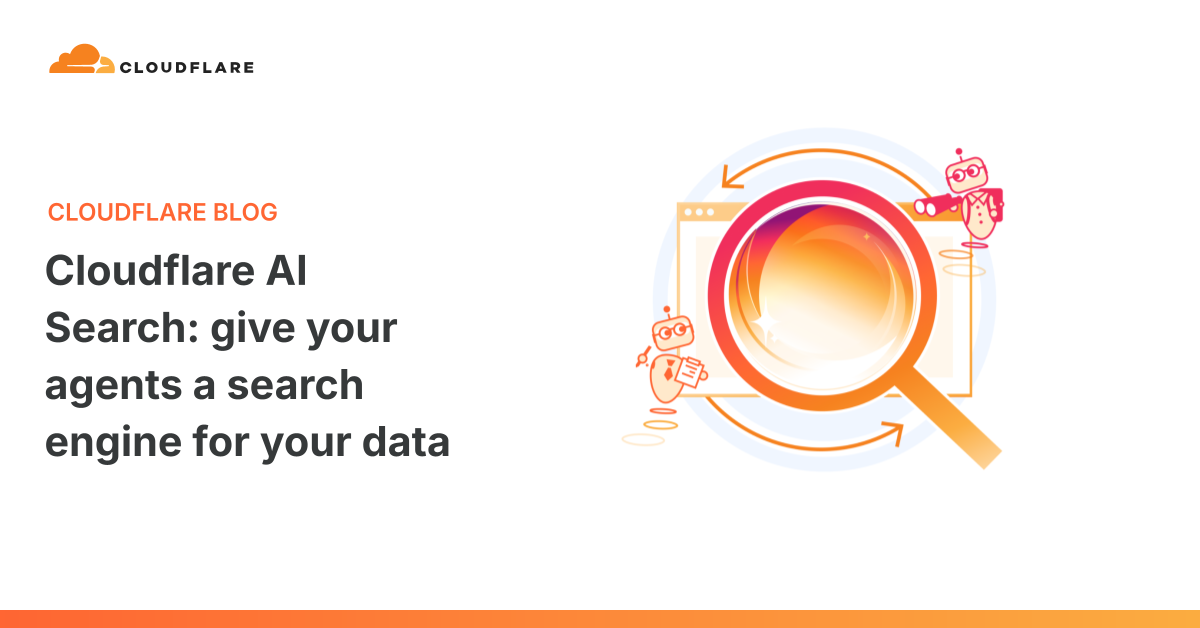 CLOUDFLARE

CLOUDFLARE BLOG

Cloudflare AI Search: give your agents a search engine for your data